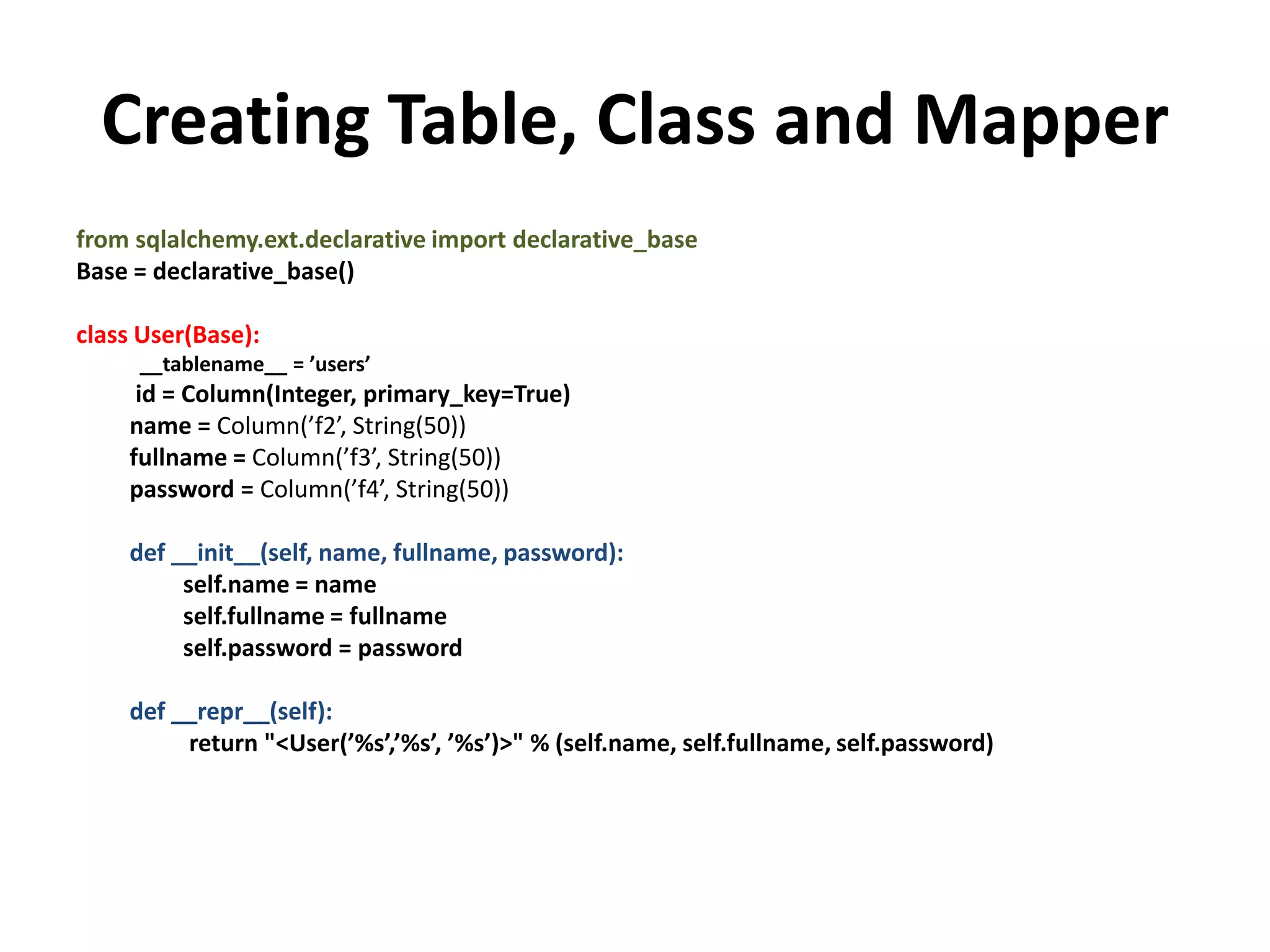 Creating Table, Class and Mapper

from sqlalchemy.ext.declarative import declarative_base
Base = declarative_base()

class User(Base):
__tablename__ = ’users’
id = Column(Integer, primary_key=True)
name = Column(’f2’, String(50))
fullname = Column(’f3’, String(50))
password = Column(’f4’, String(50))

def __init__(self, name, fullname, password):
self.name = name
self.fullname = fullname
self.password = password

def __repr__(self):
return "<User(’%s’,’%s’, ’%s’)>" % (self.name, self.fullname, self.password)